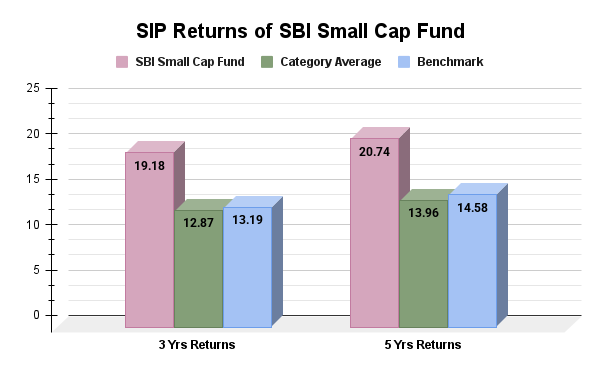 SIP Returns of SBI Small Cap Fund

SBI Small Cap Fund
Category Average
Benchmark

25
20
15
10
5
0

19.18
12.87
13.19
20.74
13.96
14.58

3 Yrs Returns
5 Yrs Returns